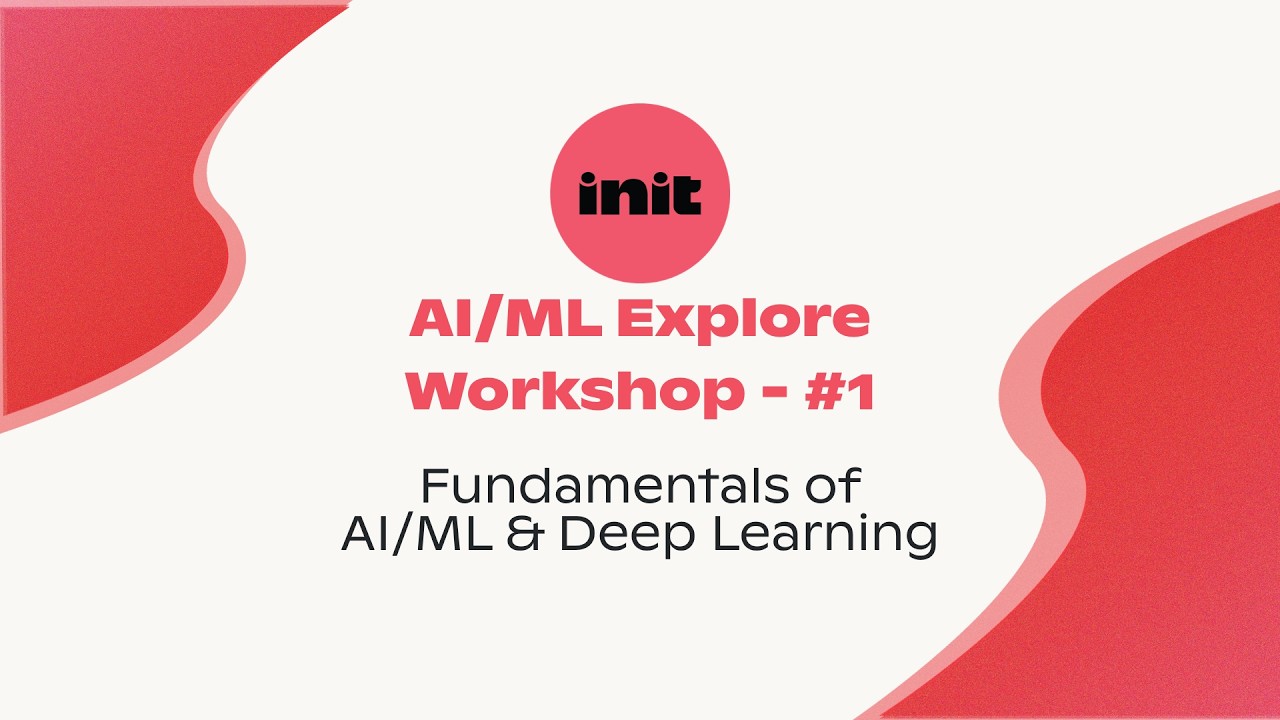 init

AI/ML Explore Workshop - #1

Fundamentals of AI/ML & Deep Learning